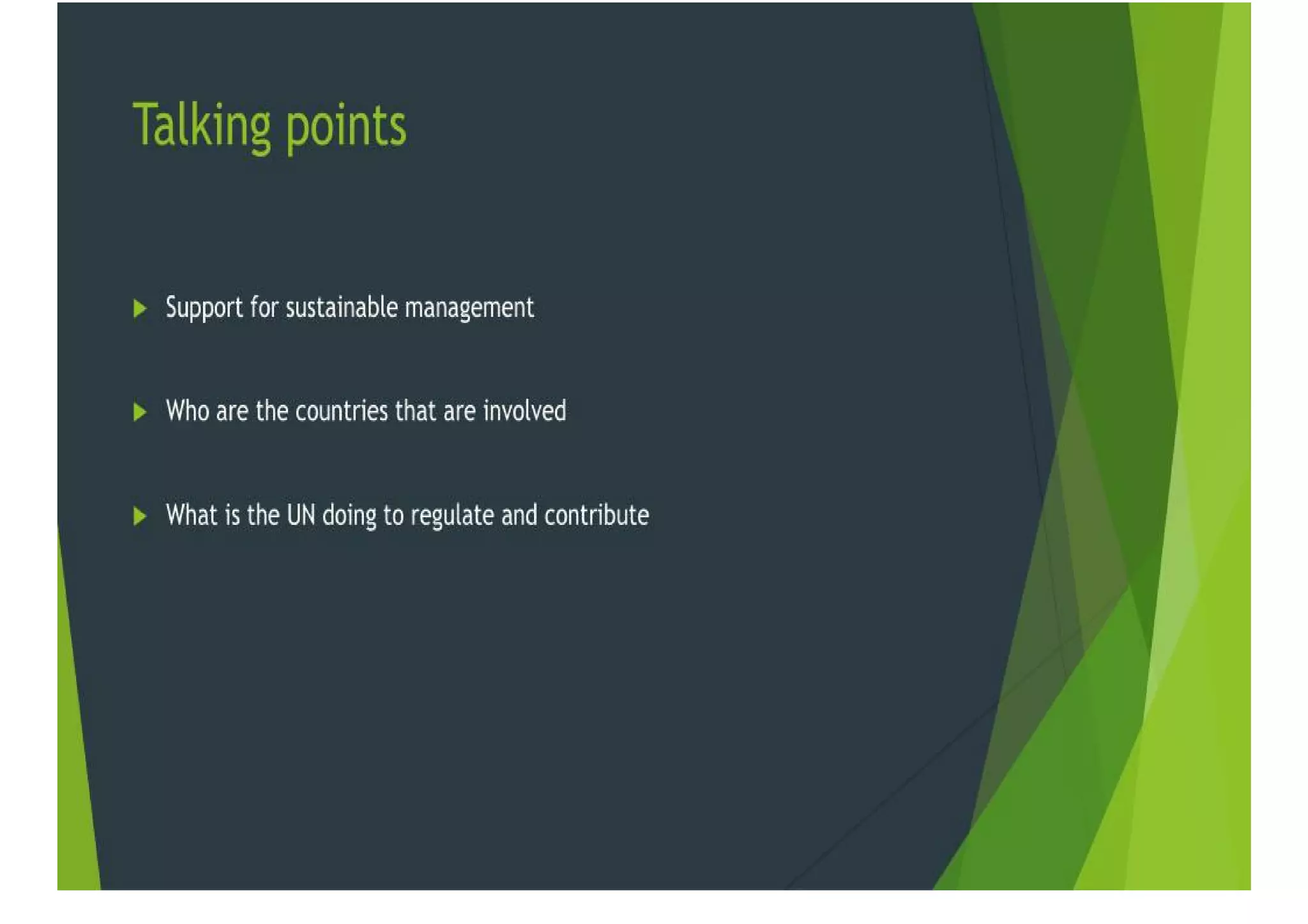 Talking points

Support for sustainable management

Who are the countries that are involved

What is the UN doing to regulate and contribute